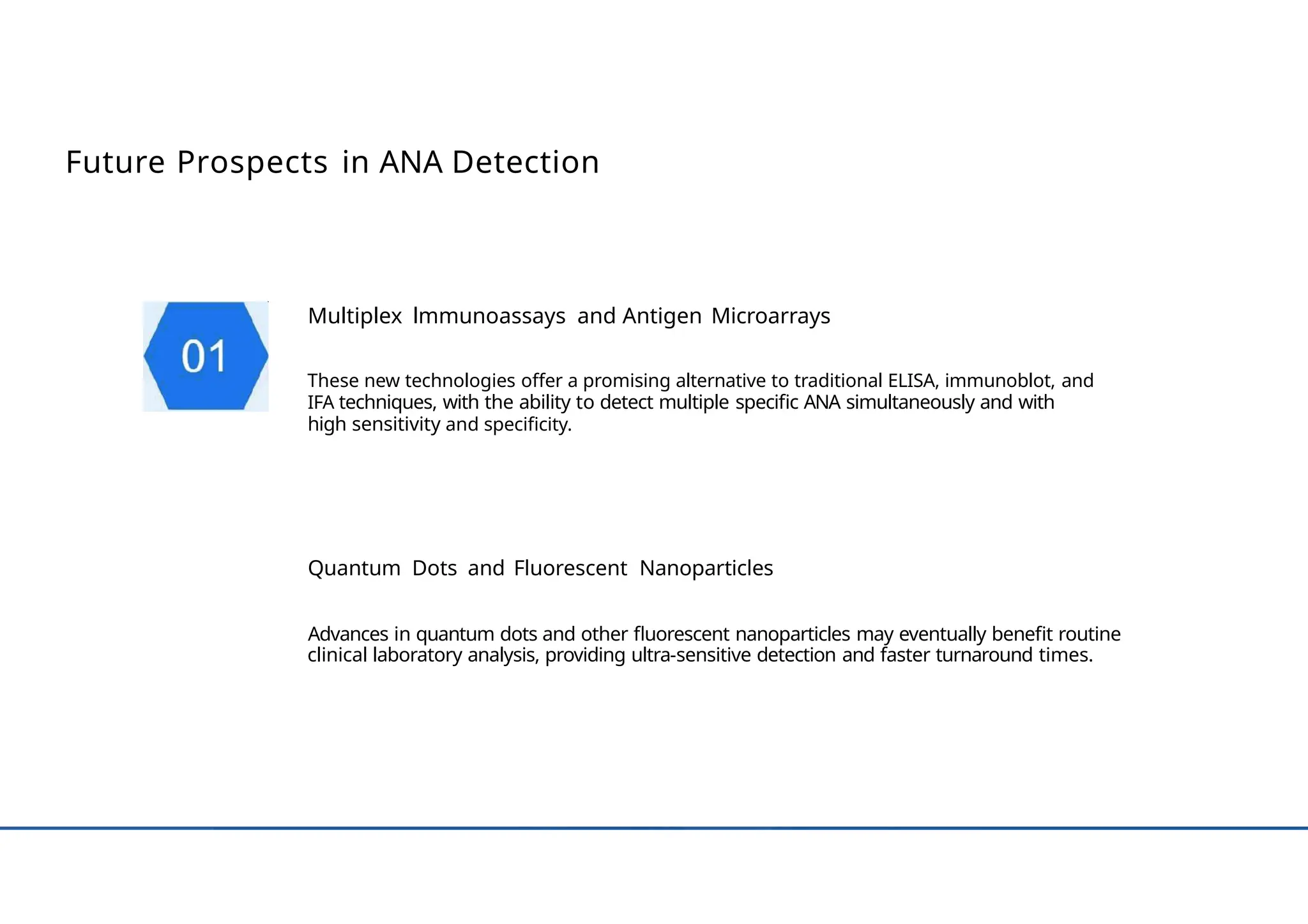 Future Prospects in ANA Detection

01

Multiplex Immunoassays and Antigen Microarrays

These new technologies offer a promising alternative to traditional ELISA, immunoblot, and IFA techniques, with the ability to detect multiple specific ANA simultaneously and with high sensitivity and specificity.

Quantum Dots and Fluorescent Nanoparticles

Advances in quantum dots and other fluorescent nanoparticles may eventually benefit routine clinical laboratory analysis, providing ultra-sensitive detection and faster turnaround times.